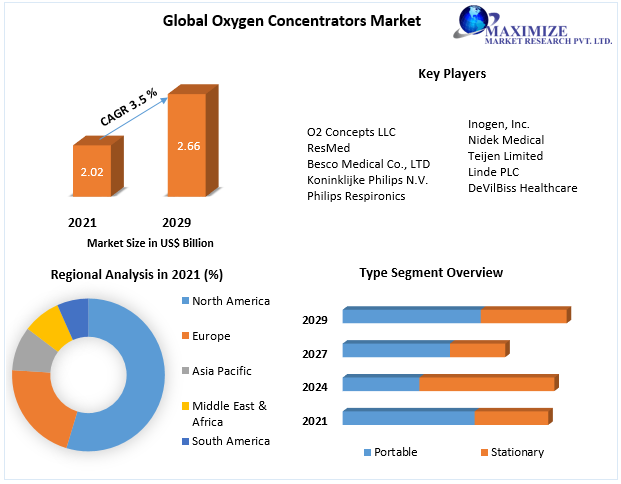 Global Oxygen Concentrators Market

MAXIMIZE
MARKET RESEARCH PVT. LTD.

CAGR 3.5 %

2.02

2.66

2021

2029

Market Size in US$ Billion

Key Players

O2 Concepts LLC
ResMed
Besco Medical Co., LTD
Koninklijke Philips N.V.
Philips Respironics

Inogen, Inc.
Nidek Medical
Teijen Limited
Linde PLC
DeVilBiss Healthcare

Regional Analysis in 2021 (%)

North America
Europe
Asia Pacific
Middle East & Africa
South America

Type Segment Overview

2029
2027
2024
2021

Portable
Stationary